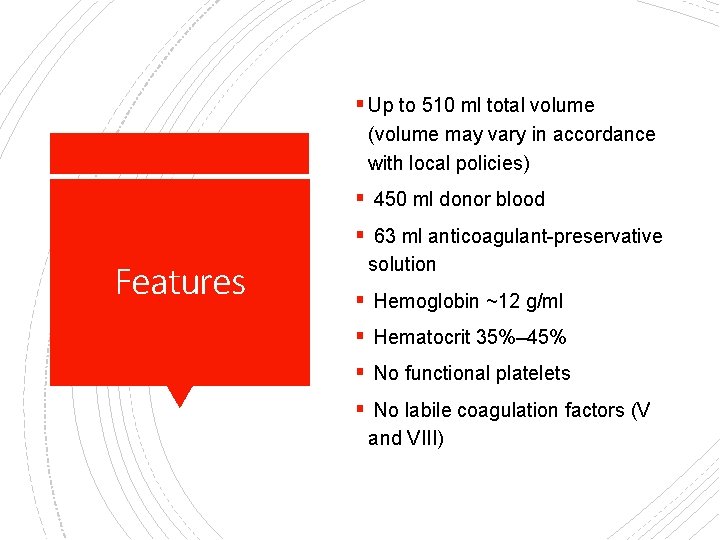 Features

▪ Up to 510 ml total volume (volume may vary in accordance with local policies)

▪ 450 ml donor blood

▪ 63 ml anticoagulant-preservative solution

▪ Hemoglobin ~12 g/ml

▪ Hematocrit 35%–45%

▪ No functional platelets

▪ No labile coagulation factors (V and VIII)